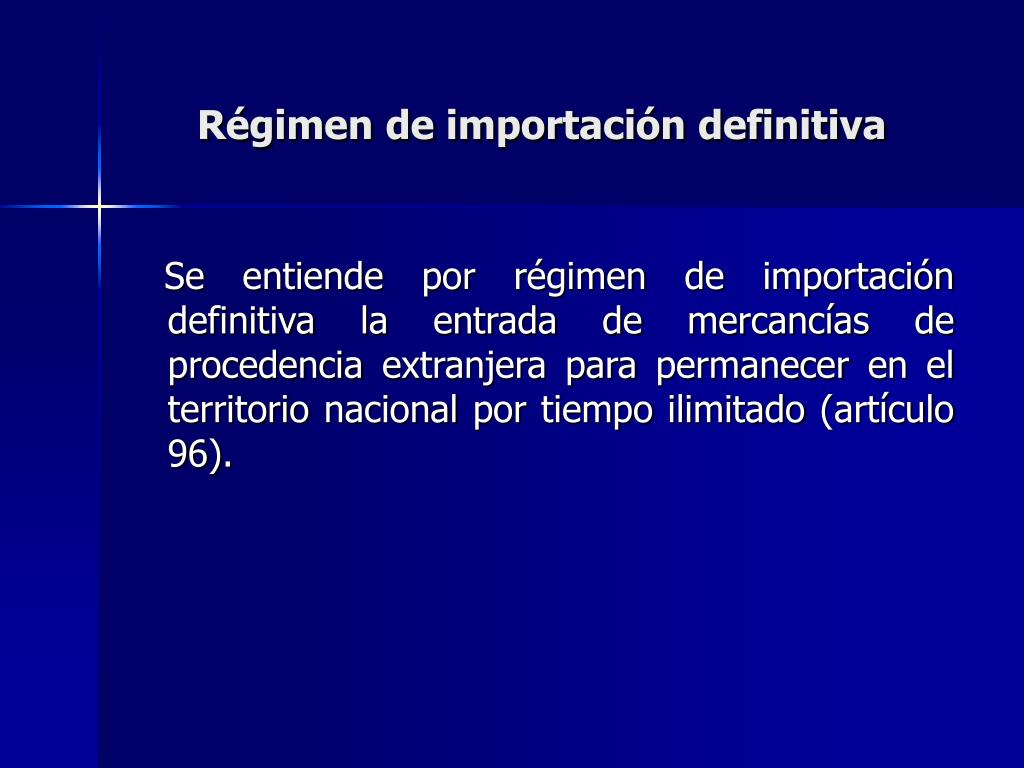 Régimen de importación definitiva

Se entiende por régimen de importación definitiva la entrada de mercancías de procedencia extranjera para permanecer en el territorio nacional por tiempo ilimitado (artículo 96).